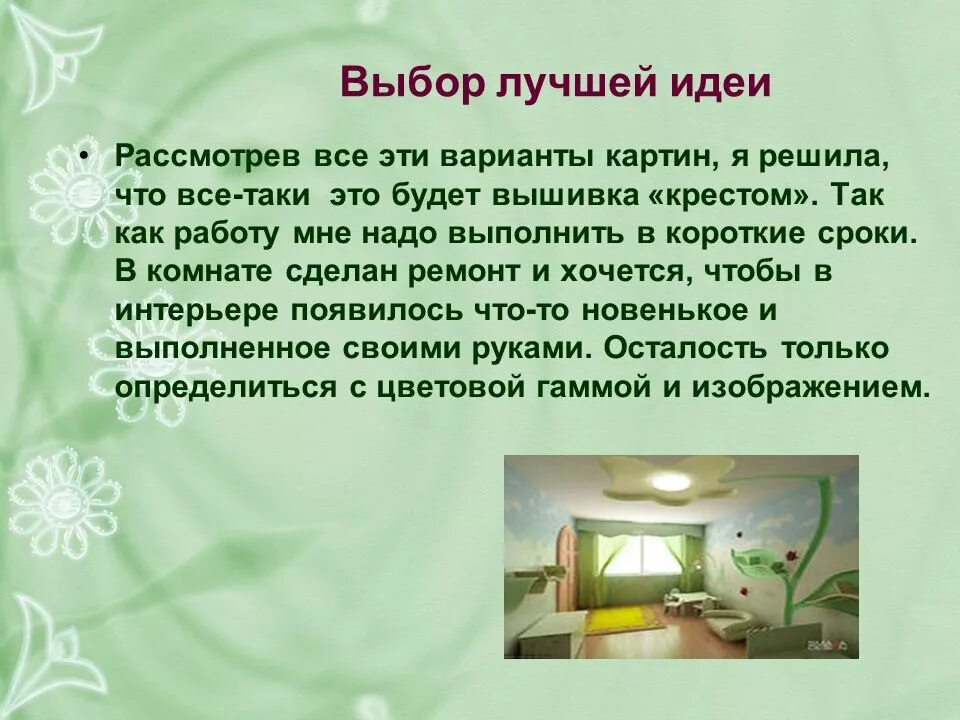 Выбор лучшей идеи

• Рассмотрев все эти варианты картин, я решила, что все-таки это будет вышивка «крестом». Так как работу мне надо выполнить в короткие сроки. В комнате сделан ремонт и хочется, чтобы в интерьере появилось что-то новенькое и выполненное своими руками. Осталость только определиться с цветовой гаммой и изображением.